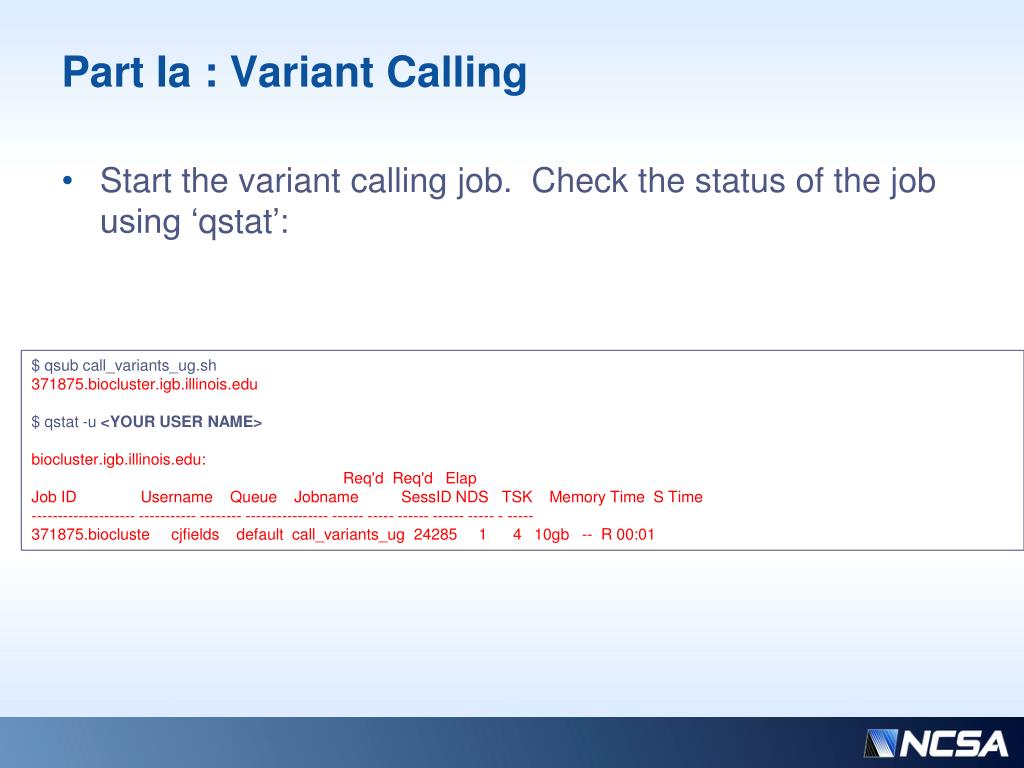 Part Ia : Variant Calling

• Start the variant calling job. Check the status of the job using ‘qstat’:

$ qsub call_variants_ug.sh
371875.biocluster.igb.illinois.edu

$ qstat -u <YOUR USER NAME>

biocluster.igb.illinois.edu:
Req'd Req'd Elap
Job ID Username Queue Jobname SessID NDS TSK Memory Time S Time
-------------------- ----------- -------- ---------------- ------ ----- ------ ------ ----- - -----
371875.biocluste cjfields default call_variants_ug 24285 1 4 10gb -- R 00:01

NCSA